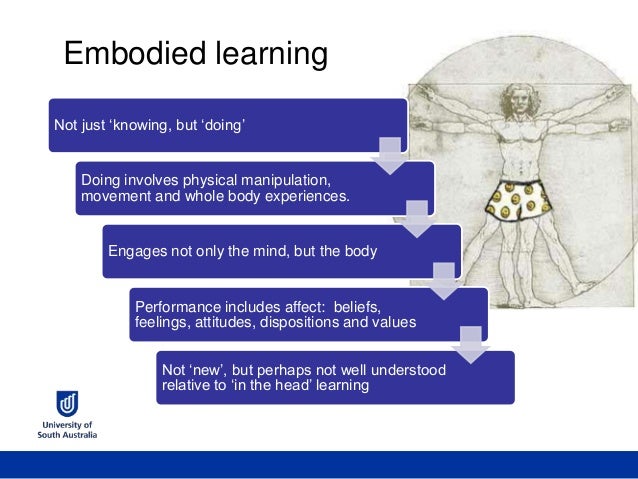 Embodied learning

Not just ‘knowing, but ‘doing’

Doing involves physical manipulation, movement and whole body experiences.

Engages not only the mind, but the body

Performance includes affect: beliefs, feelings, attitudes, dispositions and values

Not ‘new’, but perhaps not well understood relative to ‘in the head’ learning

University of South Australia